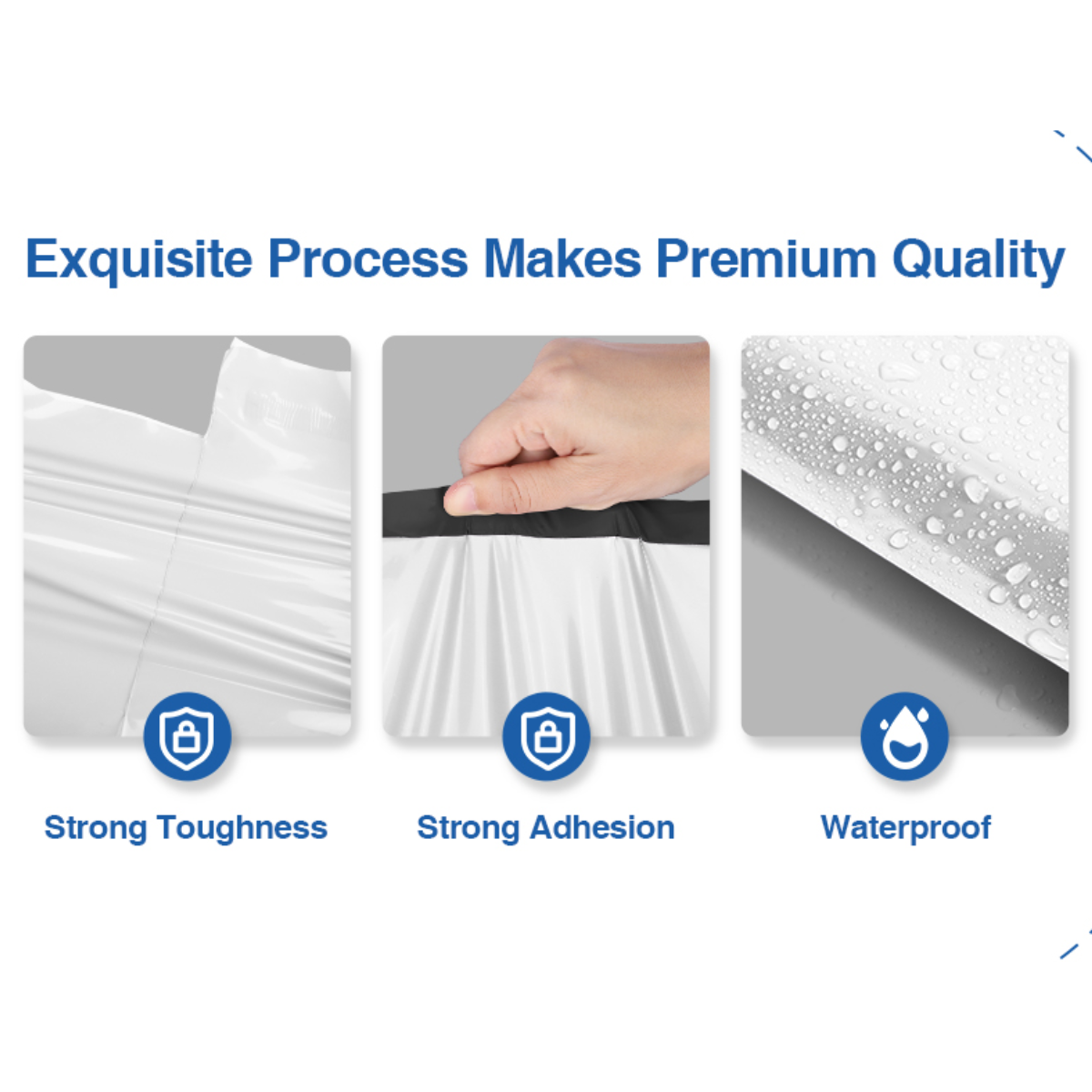 Exquisite Process Makes Premium Quality

Strong Toughness

Strong Adhesion

Waterproof